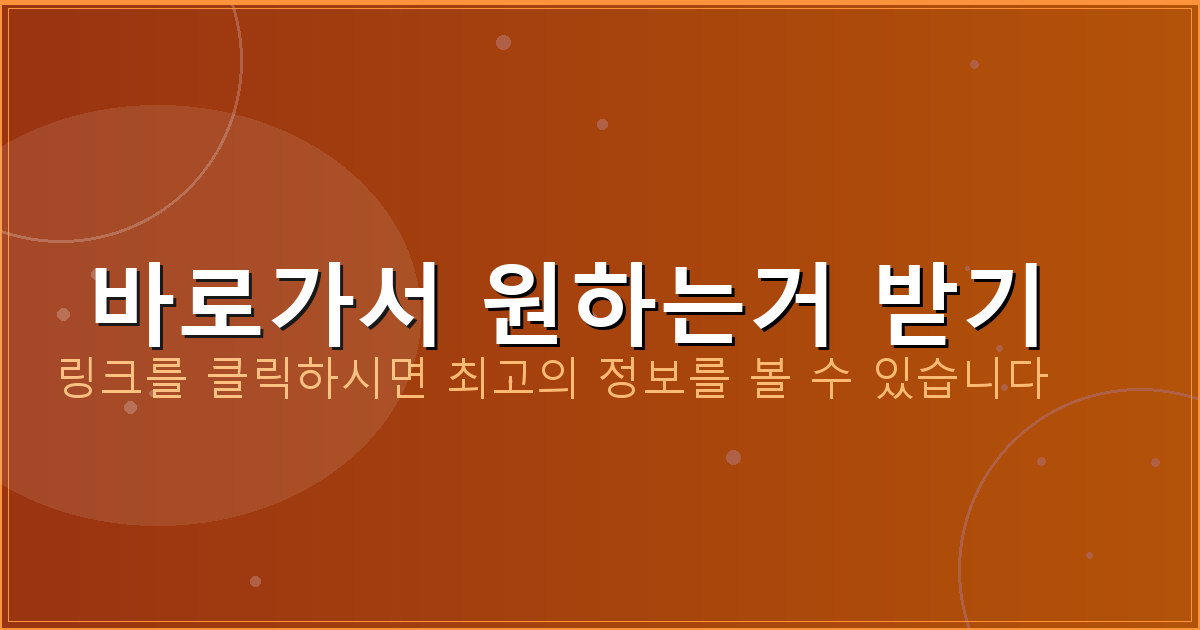 바로가서 원하는거 받기
링크를 클릭하시면 최고의 정보를 볼 수 있습니다